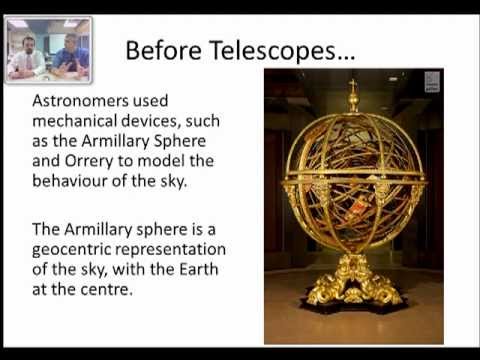 Before Telescopes…

Astronomers used mechanical devices, such as the Armillary Sphere and Orrery to model the behaviour of the sky.

The Armillary sphere is a geocentric representation of the sky, with the Earth at the centre.